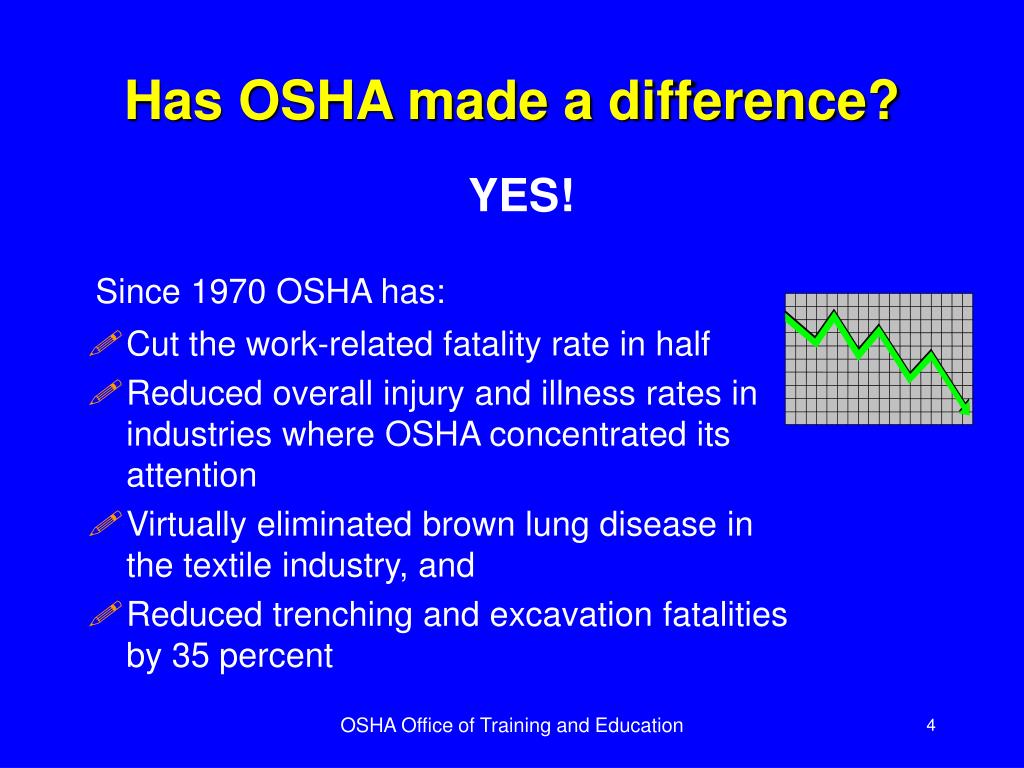 Has OSHA made a difference?

YES!

Since 1970 OSHA has:

Cut the work-related fatality rate in half

Reduced overall injury and illness rates in industries where OSHA concentrated its attention

Virtually eliminated brown lung disease in the textile industry, and

Reduced trenching and excavation fatalities by 35 percent

OSHA Office of Training and Education

4